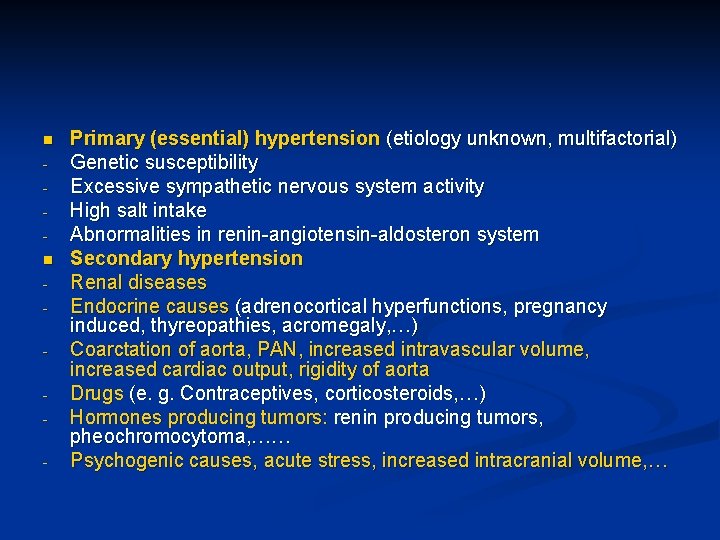 ■ Primary (essential) hypertension (etiology unknown, multifactorial)
- Genetic susceptibility
- Excessive sympathetic nervous system activity
- High salt intake
- Abnormalities in renin-angiotensin-aldosteron system
■ Secondary hypertension
- Renal diseases
- Endocrine causes (adrenocortical hyperfunctions, pregnancy induced, thyreopathies, acromegaly,…)
- Coarctation of aorta, PAN, increased intravascular volume, increased cardiac output, rigidity of aorta
- Drugs (e. g. Contraceptives, corticosteroids,…)
- Hormones producing tumors: renin producing tumors, pheochromocytoma,……
- Psychogenic causes, acute stress, increased intracranial volume,…